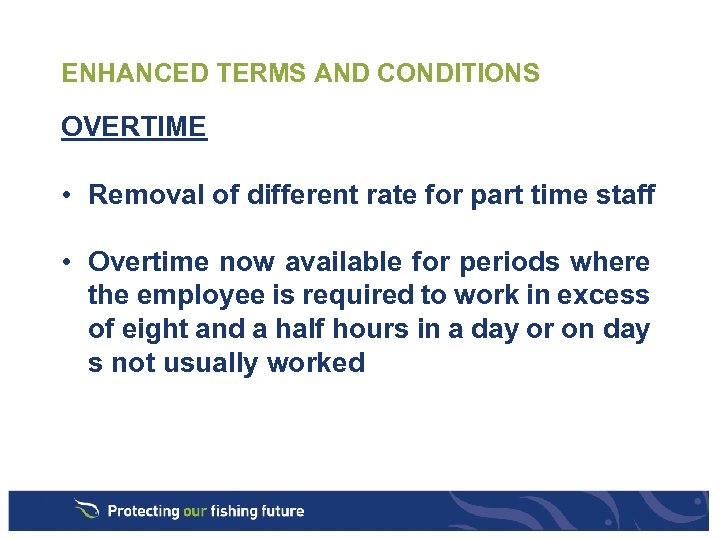 ENHANCED TERMS AND CONDITIONS

OVERTIME

• Removal of different rate for part time staff

• Overtime now available for periods where the employee is required to work in excess of eight and a half hours in a day or on day s not usually worked

Protecting our fishing future